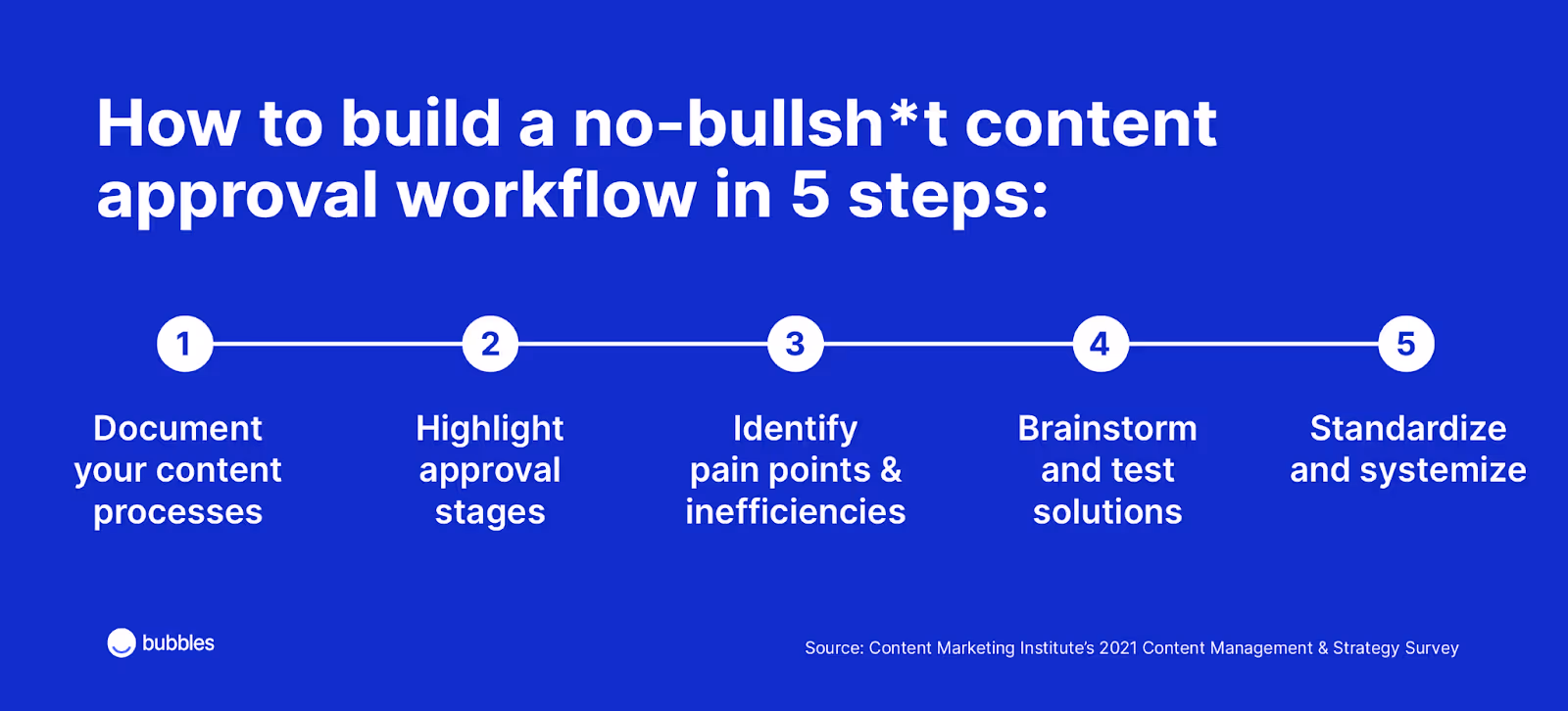 How to build a no-bullsh*t content approval workflow in 5 steps:

1

Document your content processes

2

Highlight approval stages

3

Identify pain points & inefficiencies

4

Brainstorm and test solutions

5

Standardize and systemize

bubbles

Source: Content Marketing Institute's 2021 Content Management & Strategy Survey